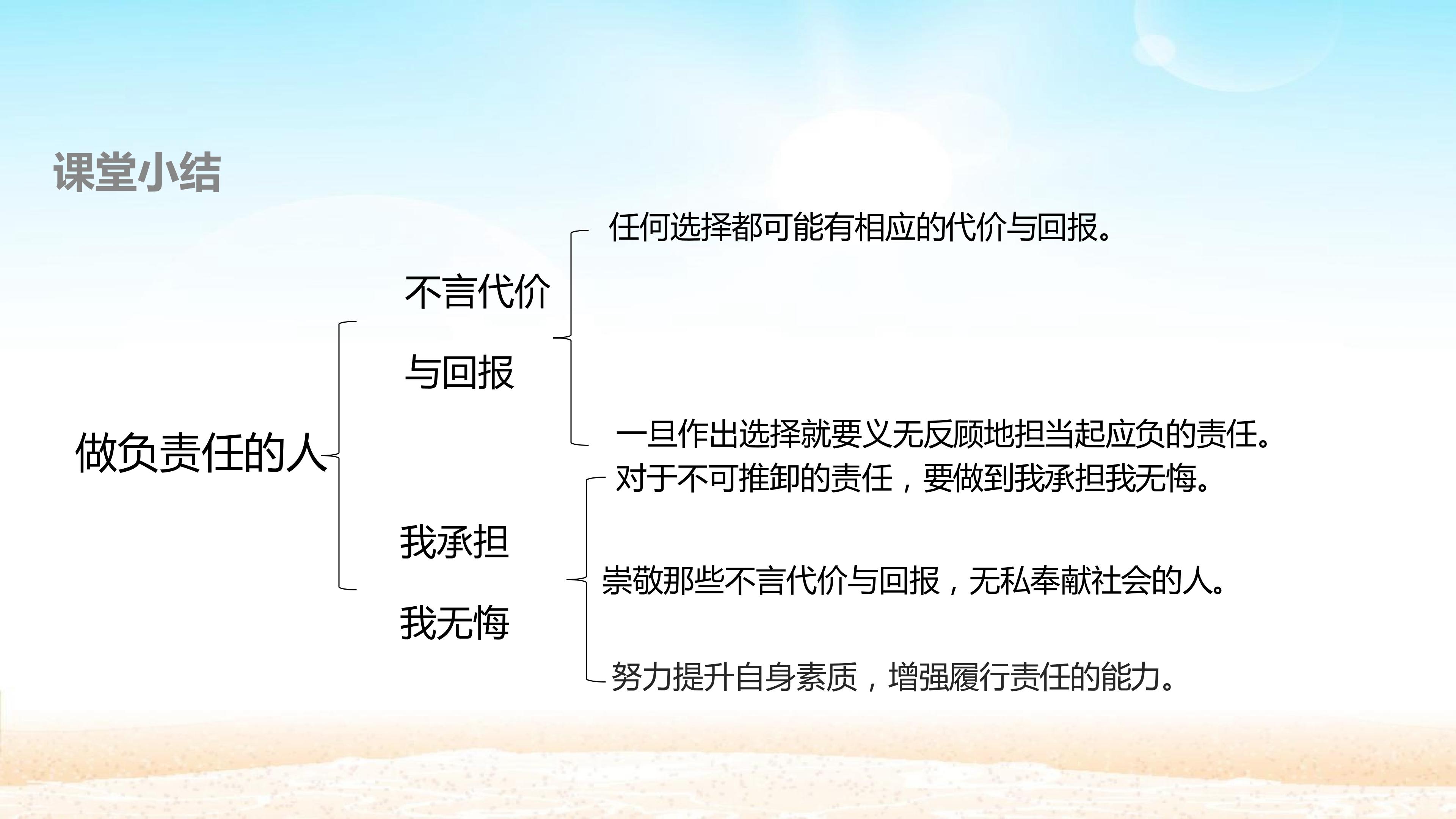 课堂小结

做负责任的人

不言代价
与回报

任何选择都可能有相应的代价与回报。

一旦作出选择就要义无反顾地担当起应负的责任。

我承担
我无悔

对于不可推卸的责任，要做到我承担我无悔。

崇敬那些不言代价与回报，无私奉献社会的人。

努力提升自身素质，增强履行责任的能力。